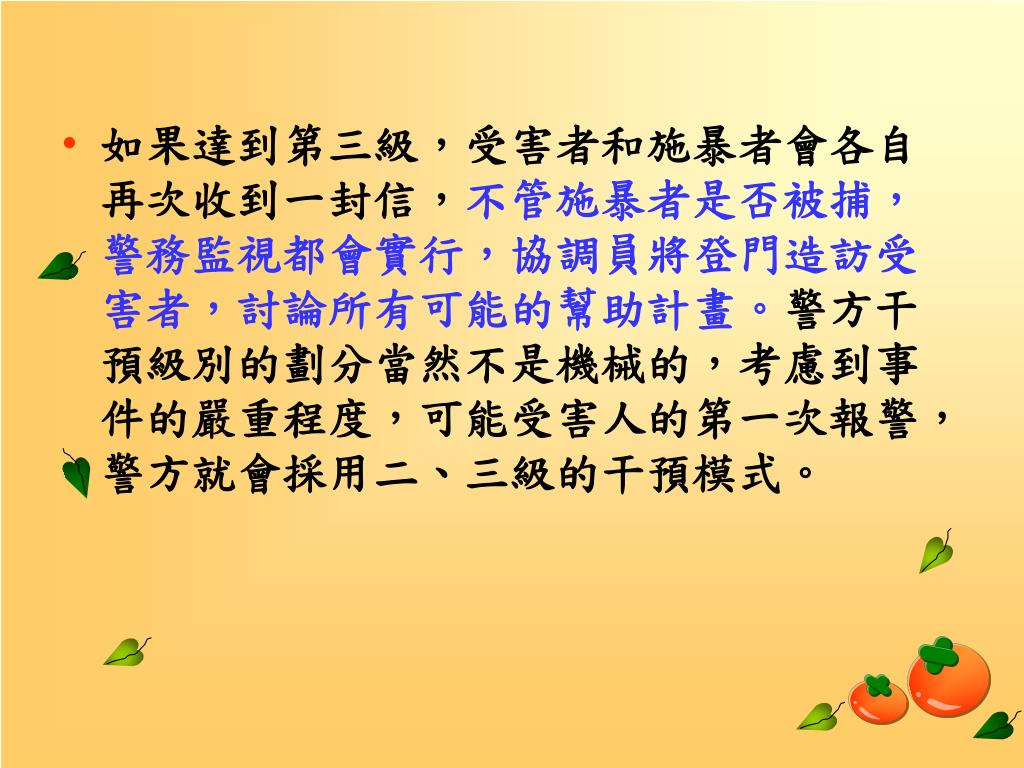 • 如果達到第三級，受害者和施暴者會各自再次收到一封信，不管施暴者是否被捕，警務監視都會實行，協調員將登門造訪受害者，討論所有可能的幫助計畫。警方干預級別的劃分當然不是機械的，考慮到事件的嚴重程度，可能受害人的第一次報警，警方就會採用二、三級的干預模式。